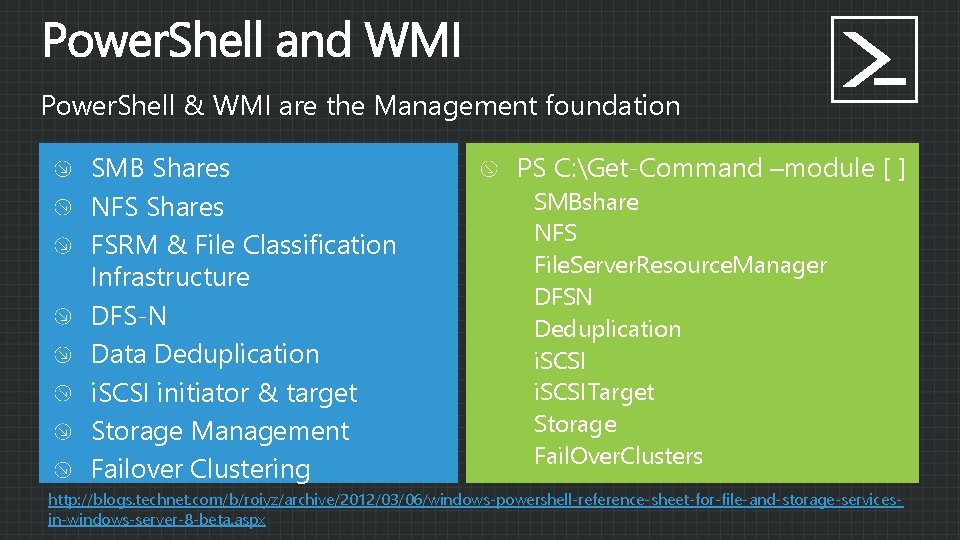 PowerShell and WMI

PowerShell & WMI are the Management foundation

SMB Shares
NFS Shares
FSRM & File Classification Infrastructure
DFS-N
Data Deduplication
iSCSI initiator & target
Storage Management
Failover Clustering

PS C:\Get-Command –module [ ]
SMBshare
NFS
FileServerResourceManager
DFSN
Deduplication
iSCSI
iSCSITarget
Storage
FailOverClusters

http://blogs.technet.com/b/roiyz/archive/2012/03/06/windows-powershell-reference-sheet-for-file-and-storage-services-in-windows-server-8-beta.aspx